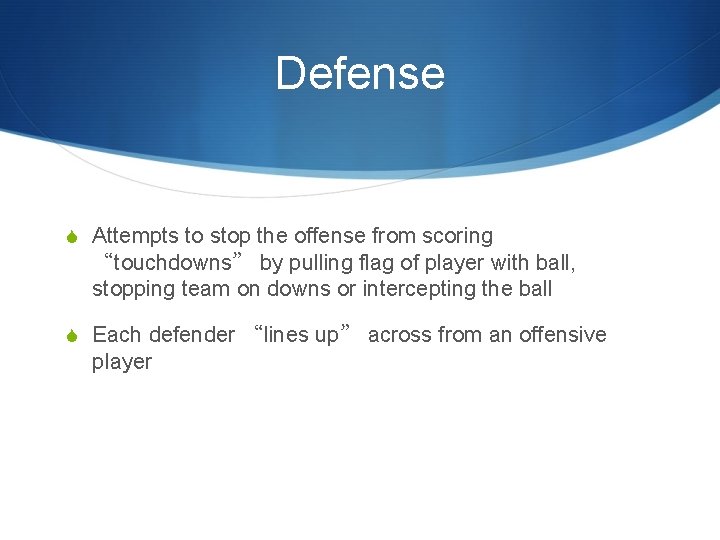 Defense

Attempts to stop the offense from scoring “touchdowns” by pulling flag of player with ball, stopping team on downs or intercepting the ball

Each defender “lines up” across from an offensive player